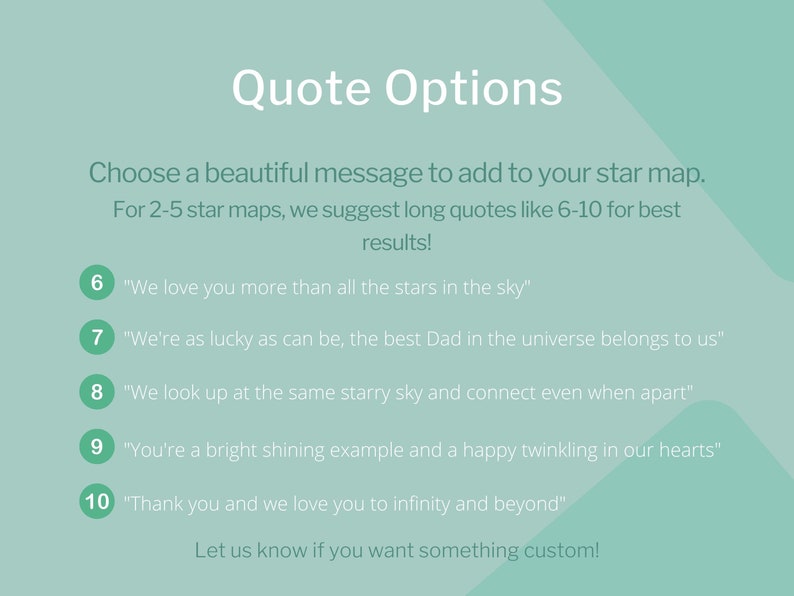 Quote Options

Choose a beautiful message to add to your star map.

For 2-5 star maps, we suggest long quotes like 6-10 for best results!

6 "We love you more than all the stars in the sky"

7 "We're as lucky as can be, the best Dad in the universe belongs to us"

8 "We look up at the same starry sky and connect even when apart"

9 "You're a bright shining example and a happy twinkling in our hearts"

10 "Thank you and we love you to infinity and beyond"

Let us know if you want something custom!